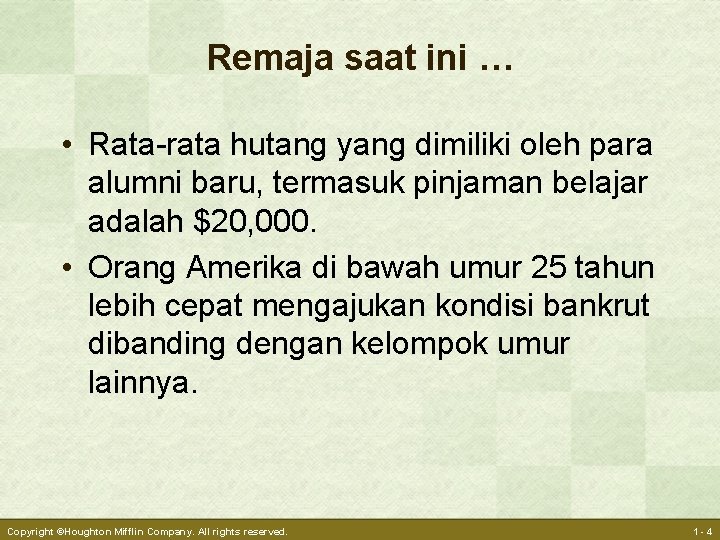 Remaja saat ini …

• Rata-rata hutang yang dimiliki oleh para alumni baru, termasuk pinjaman belajar adalah \$20,000.

• Orang Amerika di bawah umur 25 tahun lebih cepat mengajukan kondisi bankrut dibanding dengan kelompok umur lainnya.

Copyright ©Houghton Mifflin Company. All rights reserved.

1- 4